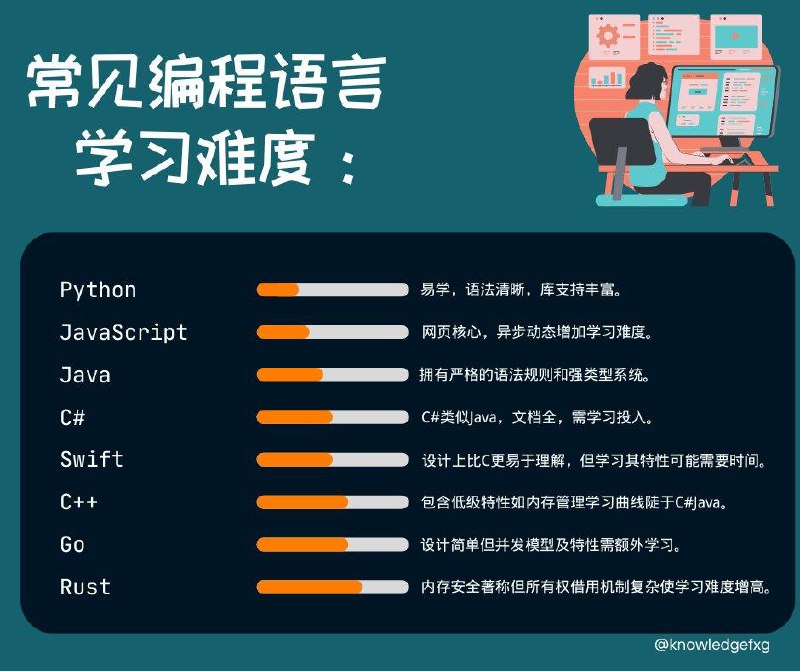 常见编程语言学习难度：

Python 易学，语法清晰，库支持丰富。
JavaScript 网页核心，异步动态增加学习难度。
Java 拥有严格的语法规则和强类型系统。
C# C#类似Java，文档全，需学习投入。
Swift 设计上比C更易于理解，但学习其特性可能需要时间。
C++ 包含低级特性如内存管理学习曲线陡于C#Java。
Go 设计简单但并发模型及特性需额外学习。
Rust 内存安全著称但所有权借用机制复杂使学习难度增高。

@knowledgetxg